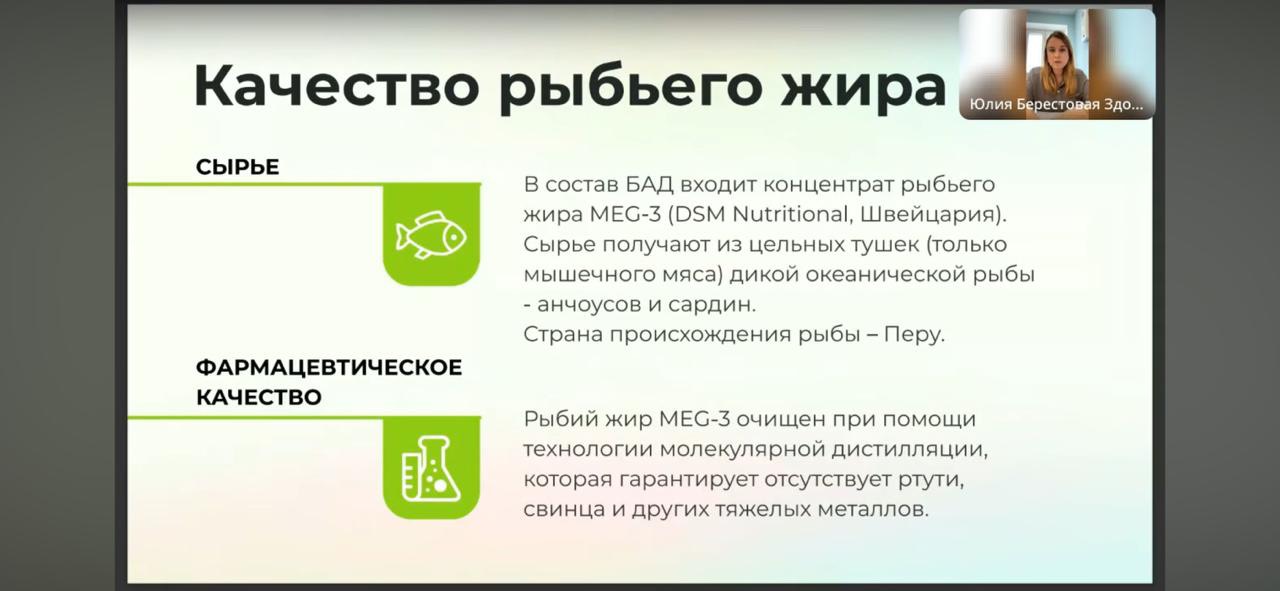 Качество рыбьего жира

Юлия Берестовая Здо...

СЫРЬЕ

В состав БАД входит концентрат рыбьего жира MEG-3 (DSM Nutritional, Швейцария). Сырье получают из цельных тушек (только мышечного мяса) дикой океанической рыбы - анчоусов и сардин.
Страна происхождения рыбы – Перу.

ФАРМАЦЕВТИЧЕСКОЕ КАЧЕСТВО

Рыбий жир MEG-3 очищен при помощи технологии молекулярной дистилляции, которая гарантирует отсутствует ртути, свинца и других тяжелых металлов.